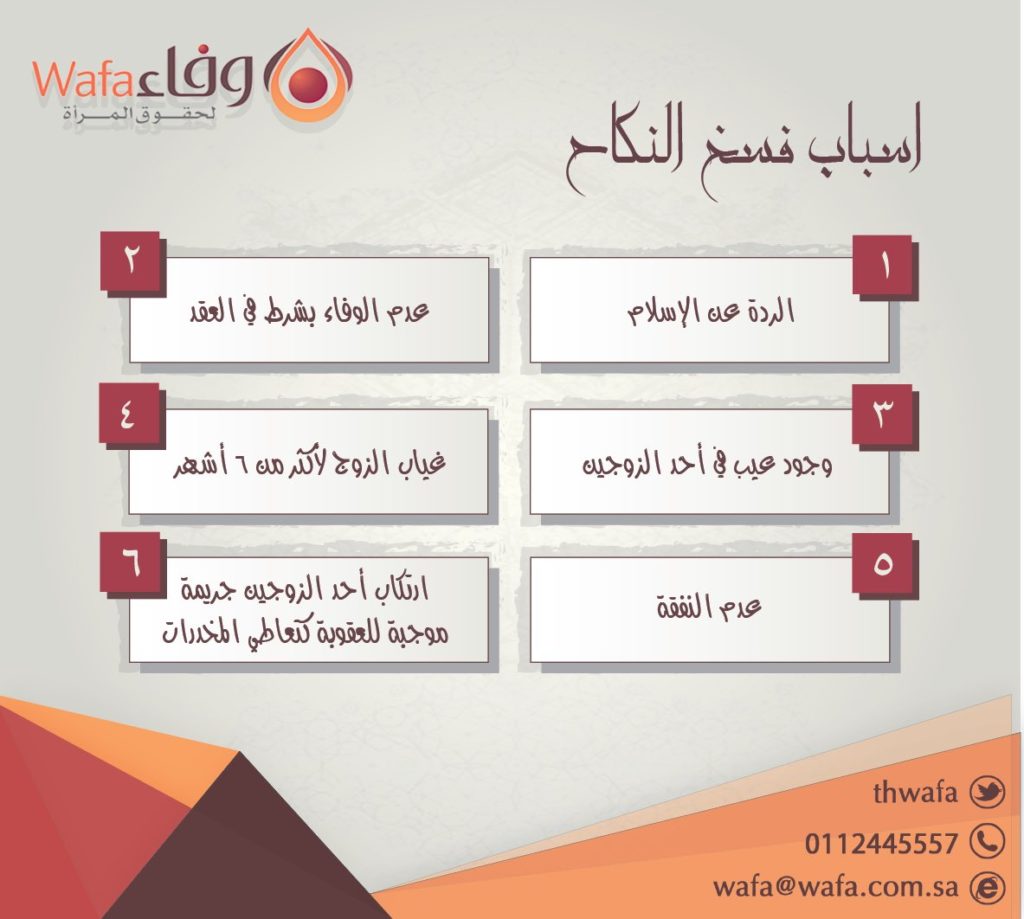 Wafa وفاء
لحقوق المرأة

اسباب فسخ النكاح

١
الردة عن الإسلام

٢
عدم الوفاء بشرط في العقد

٣
وجود عيب في أحد الزوجين

٤
غياب الزوج لأكثر من ٦ أشهر

٥
عدم النفقة

٦
ارتكاب أحد الزوجين جريمة موجبة للعقوبة كتعاطي المخدرات

thwafa
0112445557
wafa@wafa.com.sa